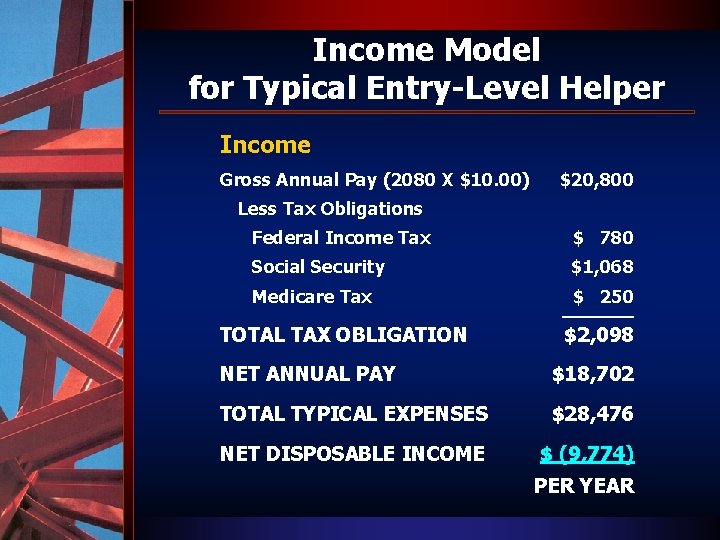 Income Model for Typical Entry-Level Helper

Income

| | |
|---|---|
| Gross Annual Pay (2080 X \$10.00) | \$20,800 |
| Less Tax Obligations | |
| Federal Income Tax | \$ 780 |
| Social Security | \$1,068 |
| Medicare Tax | \$ 250 |
| TOTAL TAX OBLIGATION | \$2,098 |
| NET ANNUAL PAY | \$18,702 |
| TOTAL TYPICAL EXPENSES | \$28,476 |
| NET DISPOSABLE INCOME | \$ (9,774) |
| | PER YEAR |